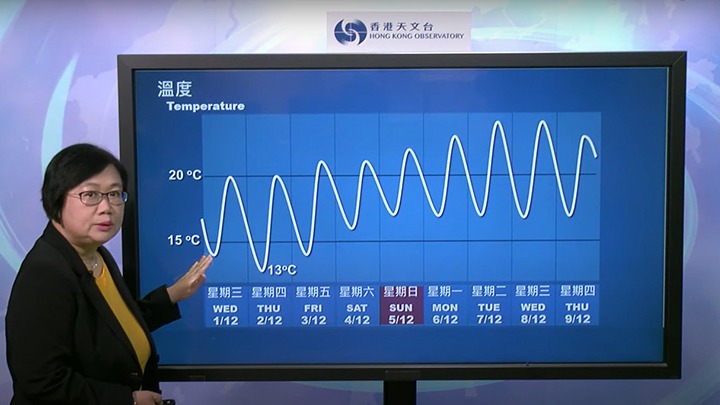 香港天文台
HONG KONG OBSERVATORY

溫度
Temperature

20 °C
15 °C
13°C

| 星期三 | 星期四 | 星期五 | 星期六 | 星期日 | 星期一 | 星期二 | 星期三 | 星期四 |
|---|---|---|---|---|---|---|---|---|
| WED | THU | FRI | SAT | SUN | MON | TUE | WED | THU |
| 1/12 | 2/12 | 3/12 | 4/12 | 5/12 | 6/12 | 7/12 | 8/12 | 9/12 |